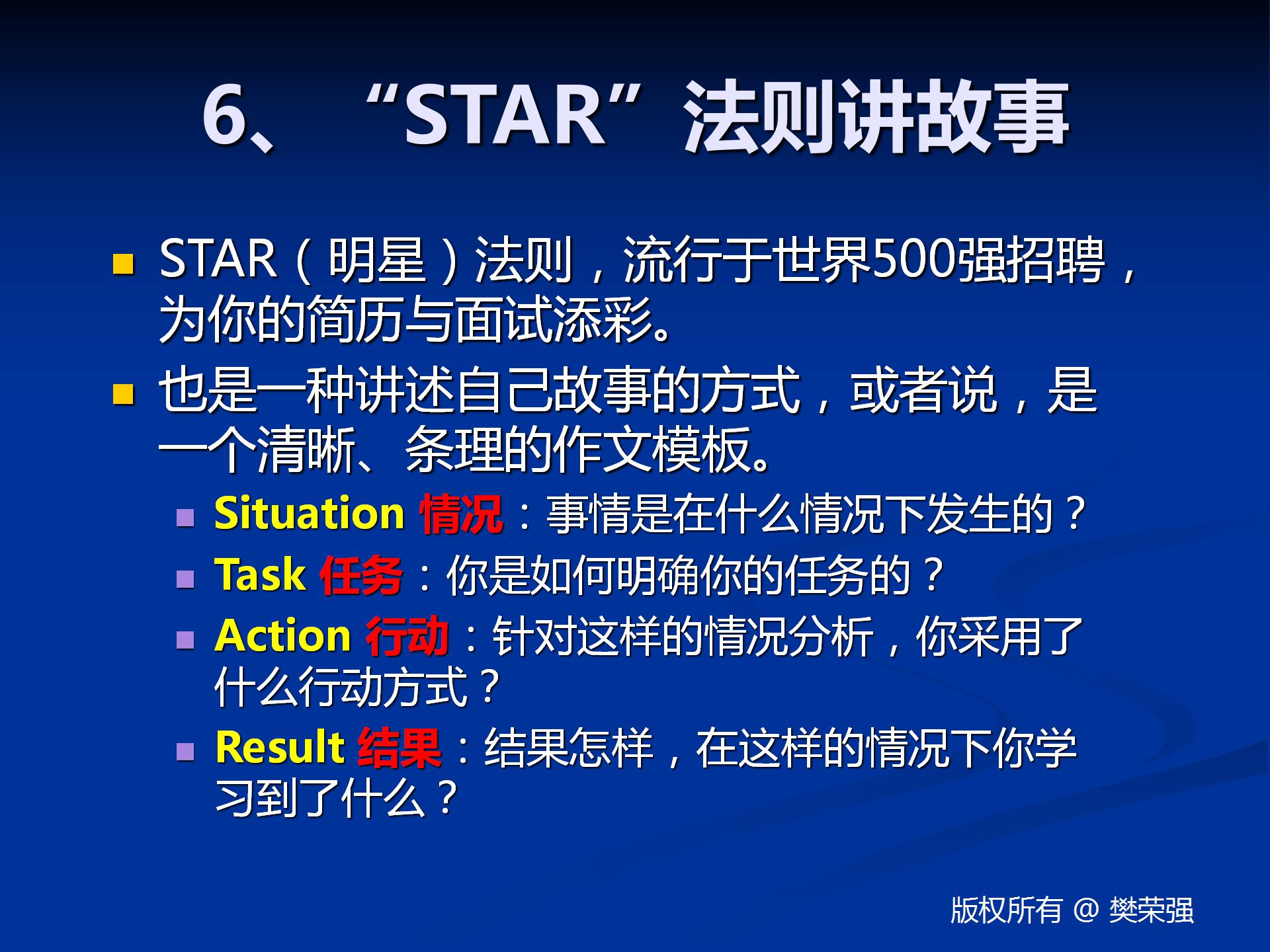 6、“STAR”法则讲故事

STAR（明星）法则，流行于世界500强招聘，为你的简历与面试添彩。

也是一种讲述自己故事的方式，或者说，是一个清晰、条理的作文模板。

Situation 情况：事情是在什么情况下发生的？

Task 任务：你是如何明确你的任务的？

Action 行动：针对这样的情况分析，你采用了什么行动方式？

Result 结果：结果怎样，在这样的情况下你学习到了什么？

版权所有 @ 樊荣强